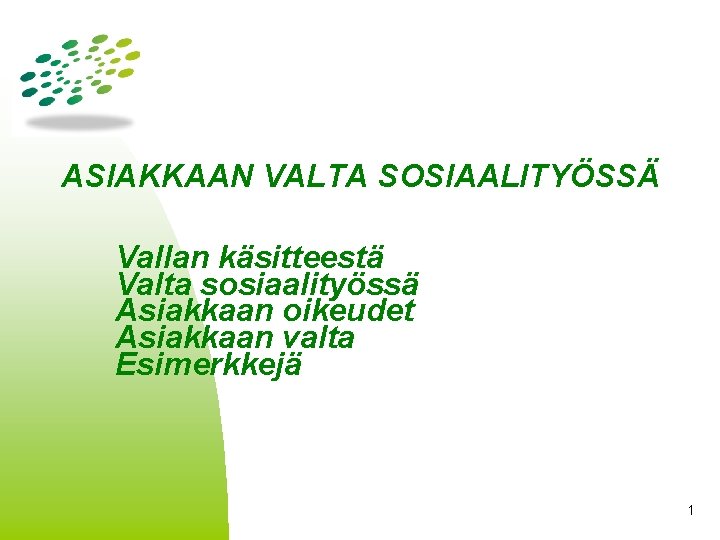 ASIAKKAAN VALTA SOSIAALITYÖSSÄ

Vallan käsitteestä
Valta sosiaalityössä
Asiakkaan oikeudet
Asiakkaan valta
Esimerkkejä

1